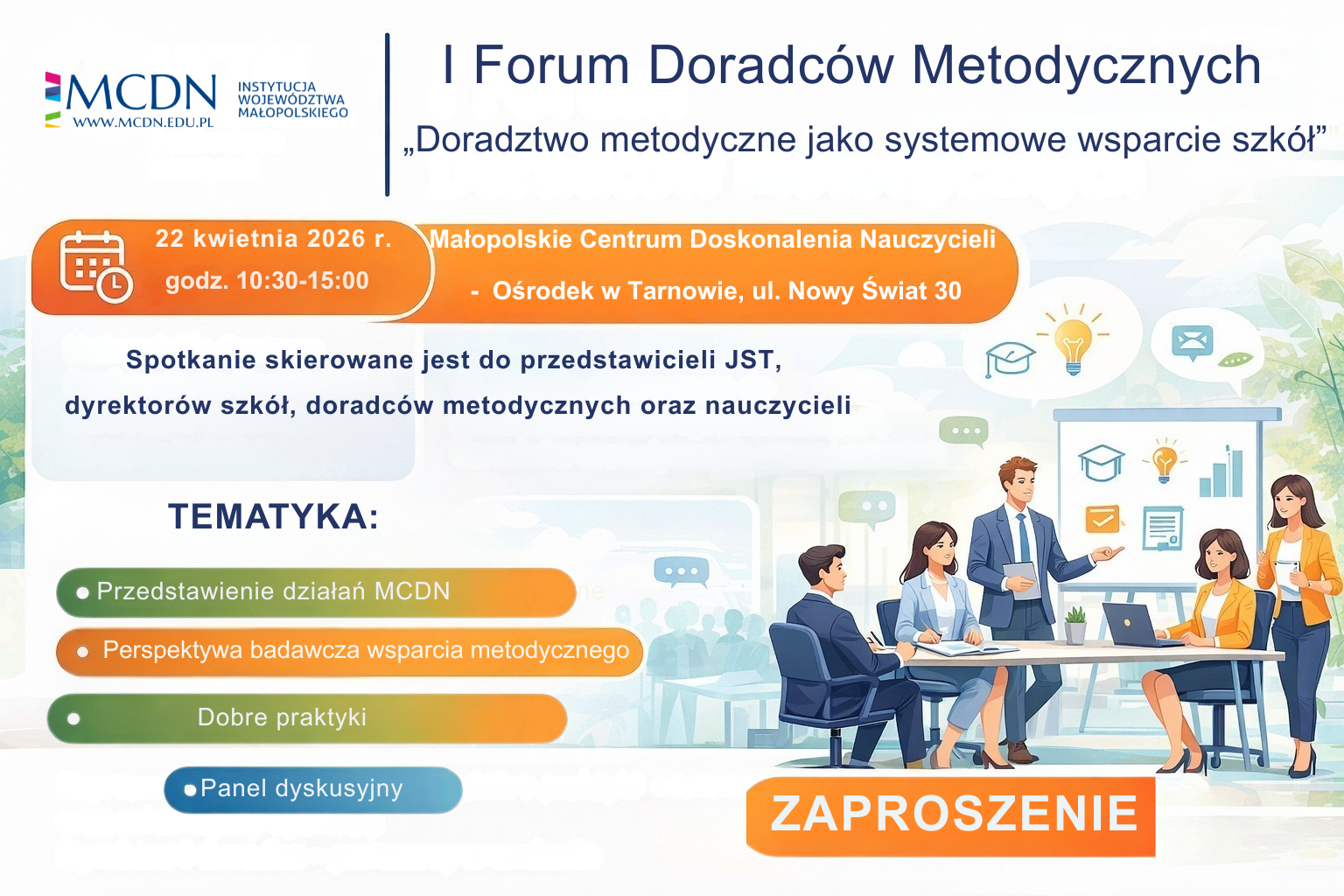 MCDN
WWW.MCDN.EDU.PL
INSTYTUCJA WOJEWÓDZTWA MAŁOPOLSKIEGO

I Forum Doradców Metodycznych
„Doradztwo metodyczne jako systemowe wsparcie szkół”

22 kwietnia 2026 r.
godz. 10:30-15:00

Małopolskie Centrum Doskonalenia Nauczycieli
- Ośrodek w Tarnowie, ul. Nowy Świat 30

Spotkanie skierowane jest do przedstawicieli JST, dyrektorów szkół, doradców metodycznych oraz nauczycieli

TEMATYKA:

• Przedstawienie działań MCDN
• Perspektywa badawcza wsparcia metodycznego
• Dobre praktyki
• Panel dyskusyjny

ZAPROSZENIE